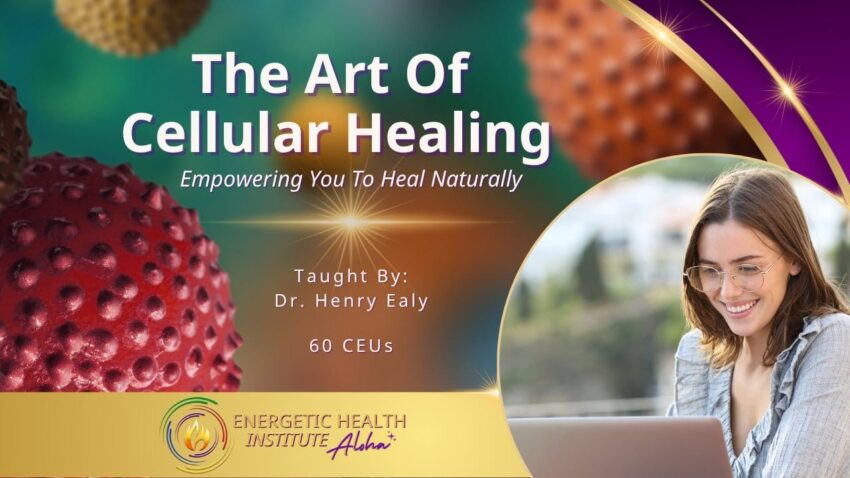 The Art Of Cellular Healing

Empowering You To Heal Naturally

Taught By:
Dr. Henry Ealy

60 CEUs

ENERGETIC HEALTH INSTITUTE Aloha